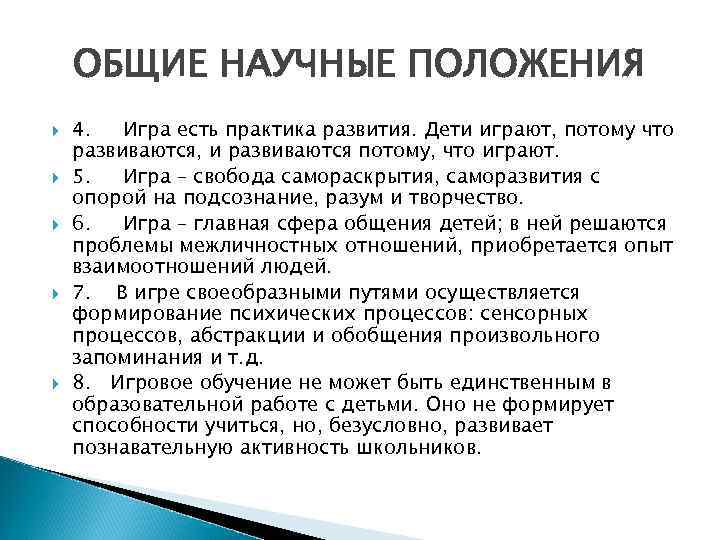 ОБЩИЕ НАУЧНЫЕ ПОЛОЖЕНИЯ

4. Игра есть практика развития. Дети играют, потому что развиваются, и развиваются потому, что играют.

5. Игра – свобода самораскрытия, саморазвития с опорой на подсознание, разум и творчество.

6. Игра – главная сфера общения детей; в ней решаются проблемы межличностных отношений, приобретается опыт взаимоотношений людей.

7. В игре своеобразными путями осуществляется формирование психических процессов: сенсорных процессов, абстракции и обобщения произвольного запоминания и т.д.

8. Игровое обучение не может быть единственным в образовательной работе с детьми. Оно не формирует способности учиться, но, безусловно, развивает познавательную активность школьников.